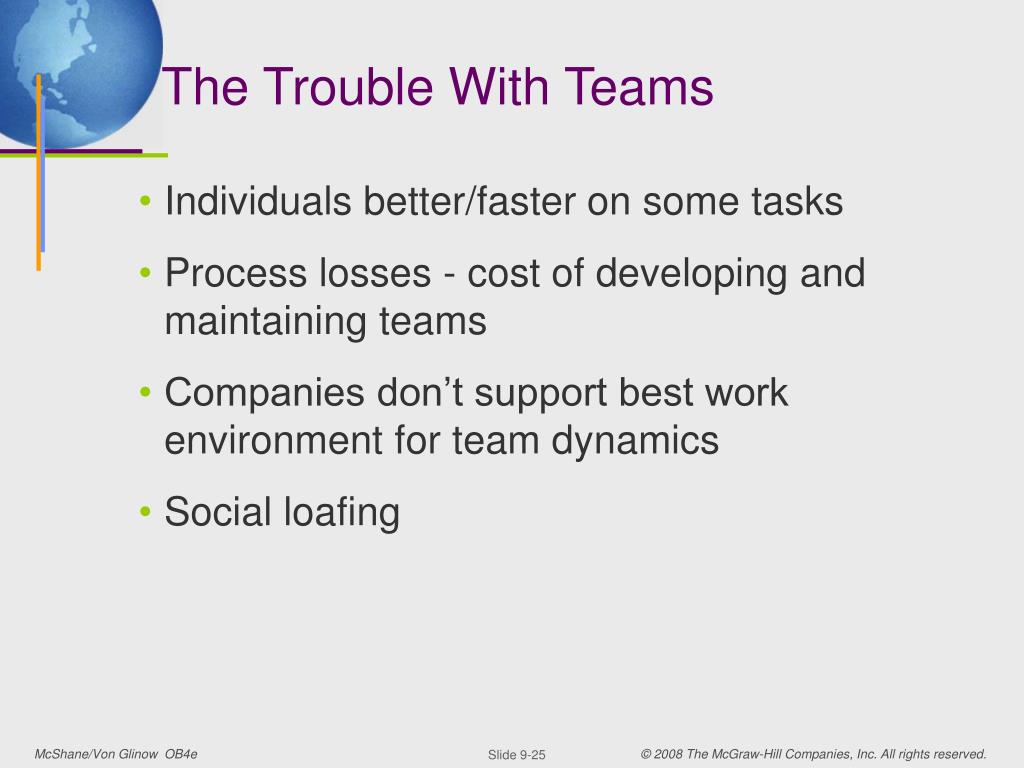 The Trouble With Teams

• Individuals better/faster on some tasks

• Process losses - cost of developing and maintaining teams

• Companies don’t support best work environment for team dynamics

• Social loafing

McShane/Von Glinow OB4e

Slide 9-25

© 2008 The McGraw-Hill Companies, Inc. All rights reserved.